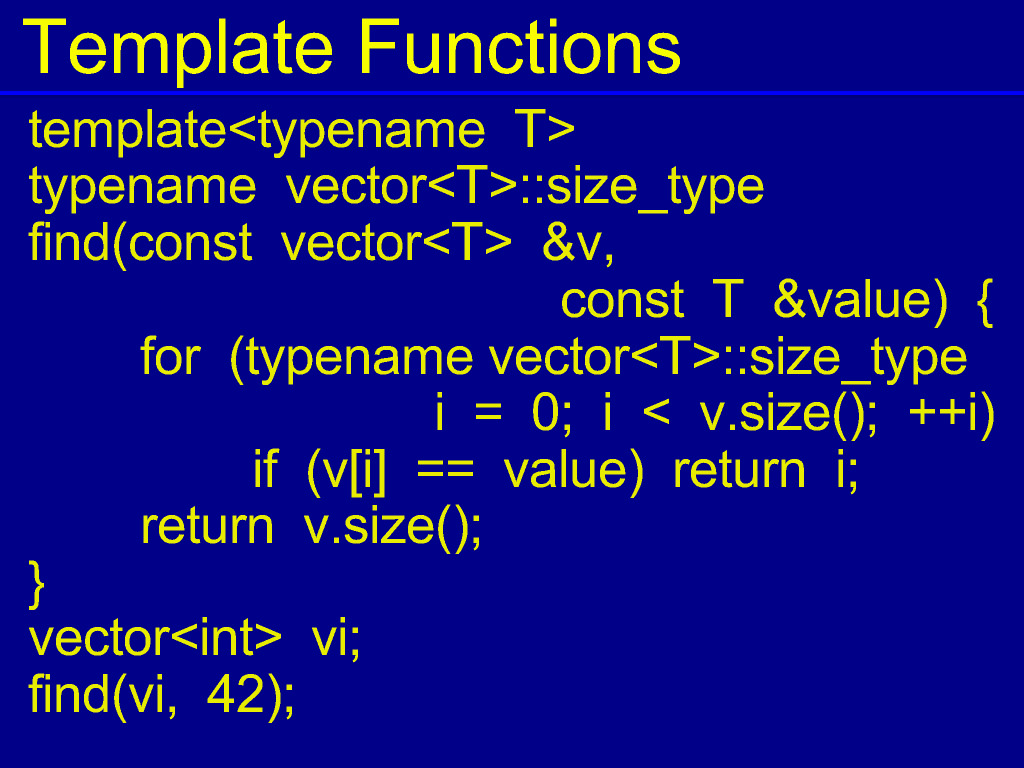 Template Functions

template<typename T>
typename vector<T>::size_type
find(const vector<T> &v,
const T &value) {
for (typename vector<T>::size_type
i = 0; i < v.size(); ++i)
if (v[i] == value) return i;
return v.size();
}
vector<int> vi;
find(vi, 42);